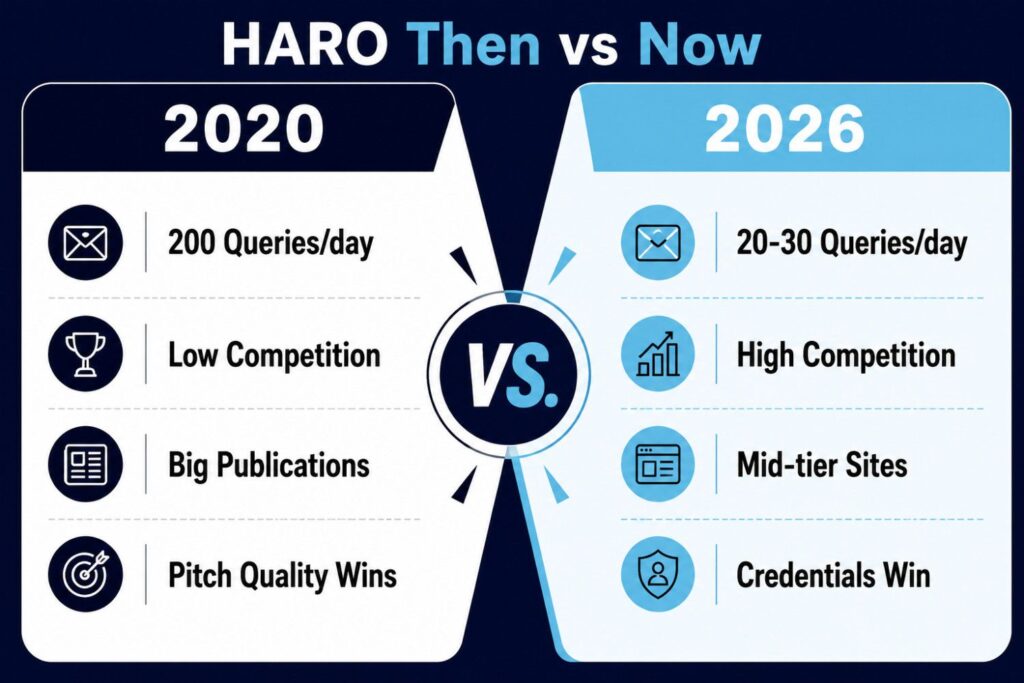 HARO Then vs Now

2020

200 Queries/day

Low Competition

Big Publications

Pitch Quality Wins

VS.

2026

20-30 Queries/day

High Competition

Mid-tier Sites

Credentials Win